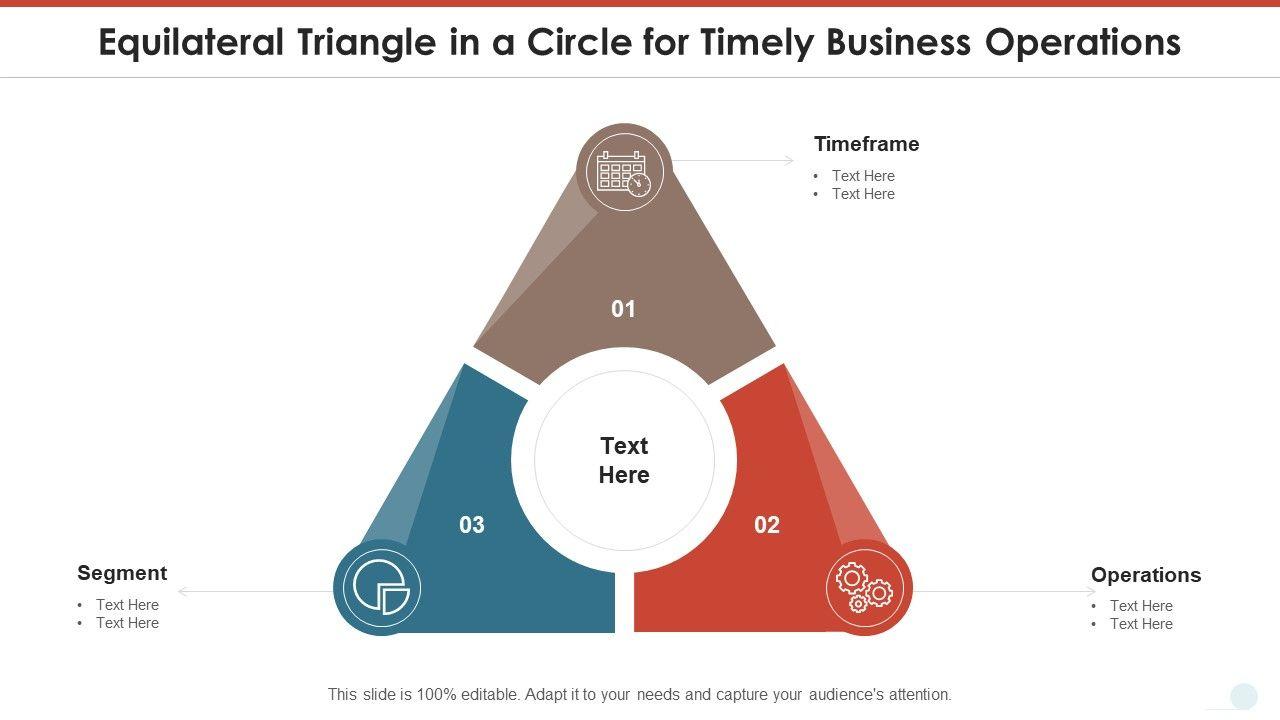 Equilateral Triangle in a Circle for Timely Business Operations

Timeframe
• Text Here
• Text Here

01

Text Here

03

02

Segment
• Text Here
• Text Here

Operations
• Text Here
• Text Here

This slide is 100% editable. Adapt it to your needs and capture your audience's attention.